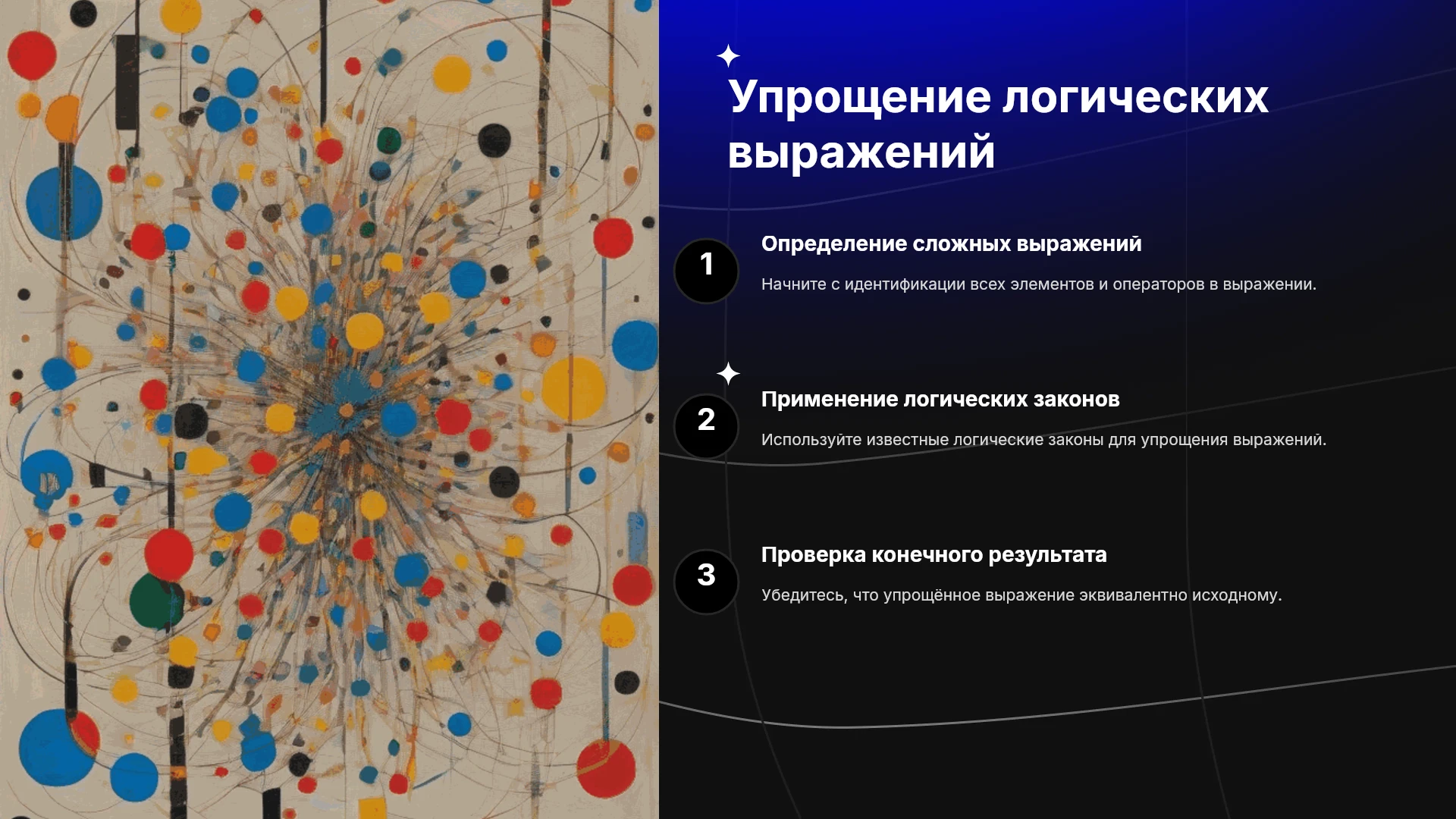 Упрощение логических выражений

1

Определение сложных выражений

Начните с идентификации всех элементов и операторов в выражении.

2

Применение логических законов

Используйте известные логические законы для упрощения выражений.

3

Проверка конечного результата

Убедитесь, что упрощённое выражение эквивалентно исходному.